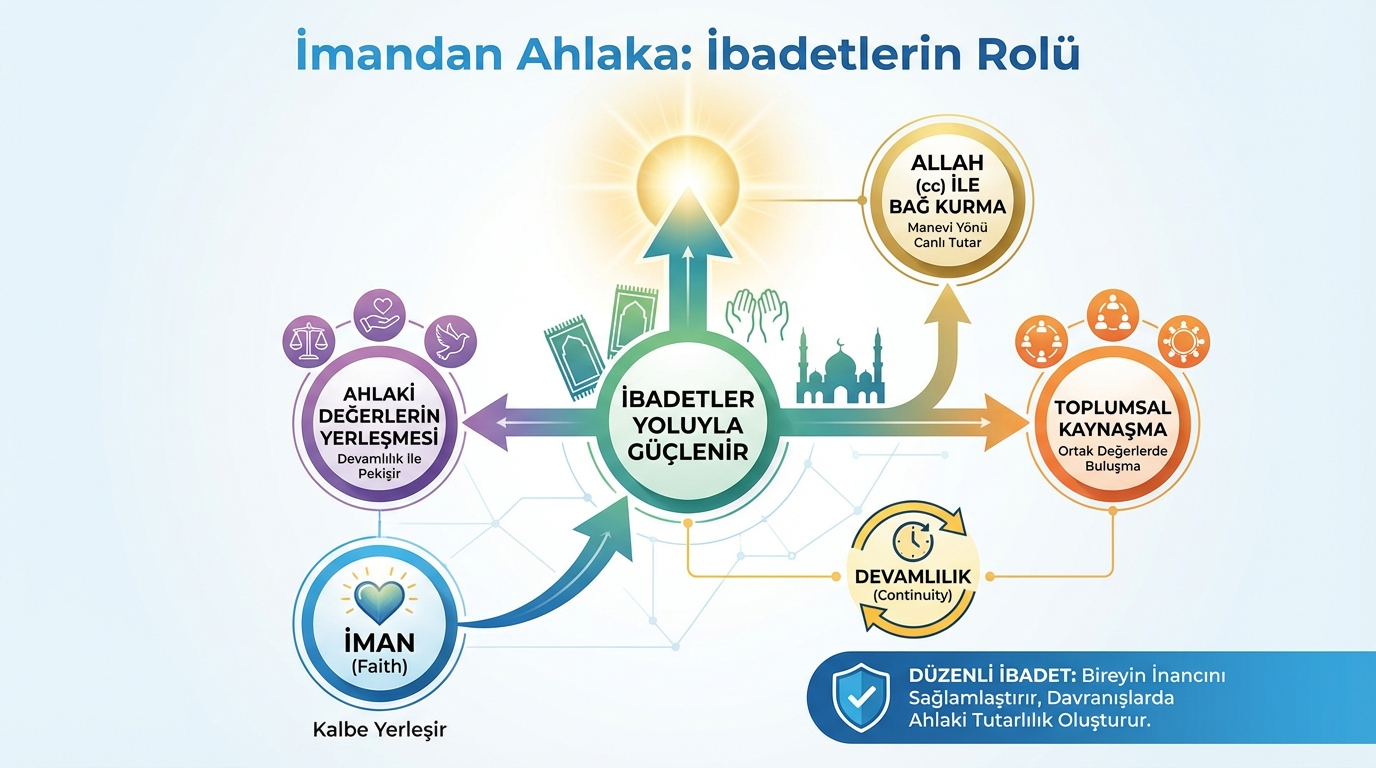 İmandan Ahlaka: İbadetlerin Rolü

ALLAH (cc) İLE BAĞ KURMA
Manevi Yönü Canlı Tutar

AHLAKİ DEĞERLERİN YERLEŞMESİ
Devamlılık İle Pekişir

İBADETLER YOLUYLA GÜÇLENİR

TOPLUMSAL KAYNAŞMA
Ortak Değerlerde Buluşma

DEVAMLILIK
(Continuity)

İMAN
(Faith)

Kalbe Yerleşir

DÜZENLİ İBADET: Bireyin İnancını Sağlamlaştırır, Davranışlarda Ahlaki Tutarlılık Oluşturur.